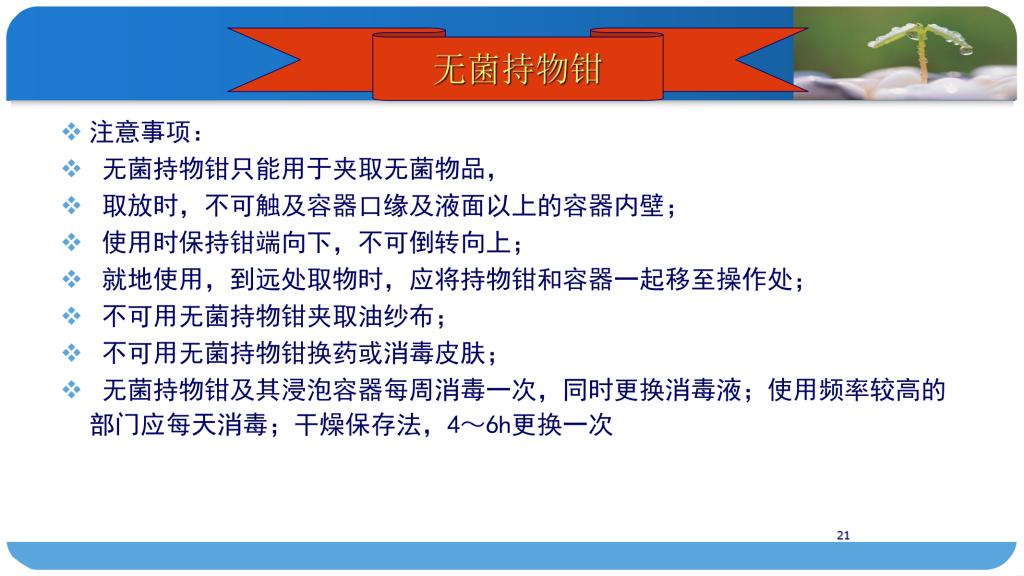 无菌持物钳

❖ 注意事项：

❖ 无菌持物钳只能用于夹取无菌物品，

❖ 取放时，不可触及容器口缘及液面以上的容器内壁；

❖ 使用时保持钳端向下，不可倒转向上；

❖ 就地使用，到远处取物时，应将持物钳和容器一起移至操作处；

❖ 不可用无菌持物钳夹取油纱布；

❖ 不可用无菌持物钳换药或消毒皮肤；

❖ 无菌持物钳及其浸泡容器每周消毒一次，同时更换消毒液；使用频率较高的部门应每天消毒；干燥保存法，4～6h更换一次

21